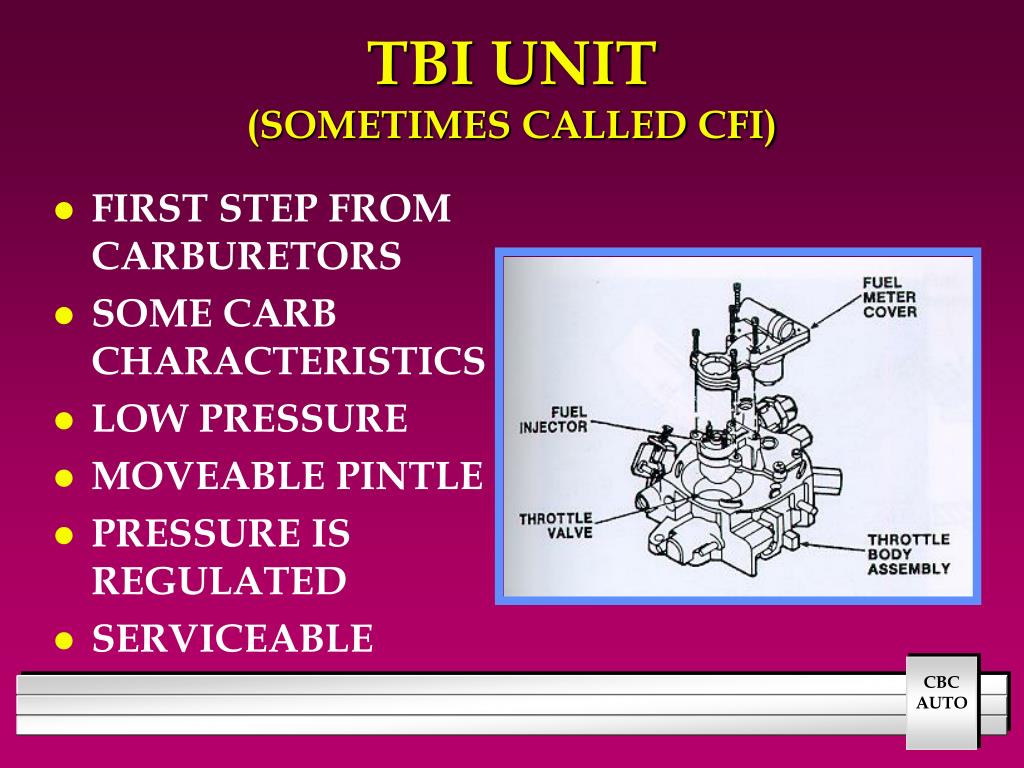 TBI UNIT
(SOMETIMES CALLED CFI)

- FIRST STEP FROM CARBURETORS
- SOME CARB CHARACTERISTICS
- LOW PRESSURE
- MOVEABLE PINTLE
- PRESSURE IS REGULATED
- SERVICEABLE

FUEL METER COVER
FUEL INJECTOR
THROTTLE VALVE
THROTTLE BODY ASSEMBLY

CBC AUTO